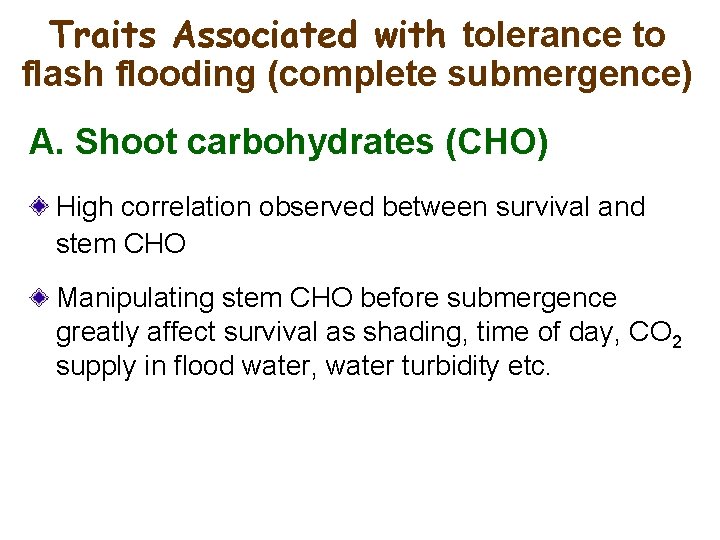 Traits Associated with tolerance to flash flooding (complete submergence)

A. Shoot carbohydrates (CHO)

High correlation observed between survival and stem CHO

Manipulating stem CHO before submergence greatly affect survival as shading, time of day, $CO_2$ supply in flood water, water turbidity etc.